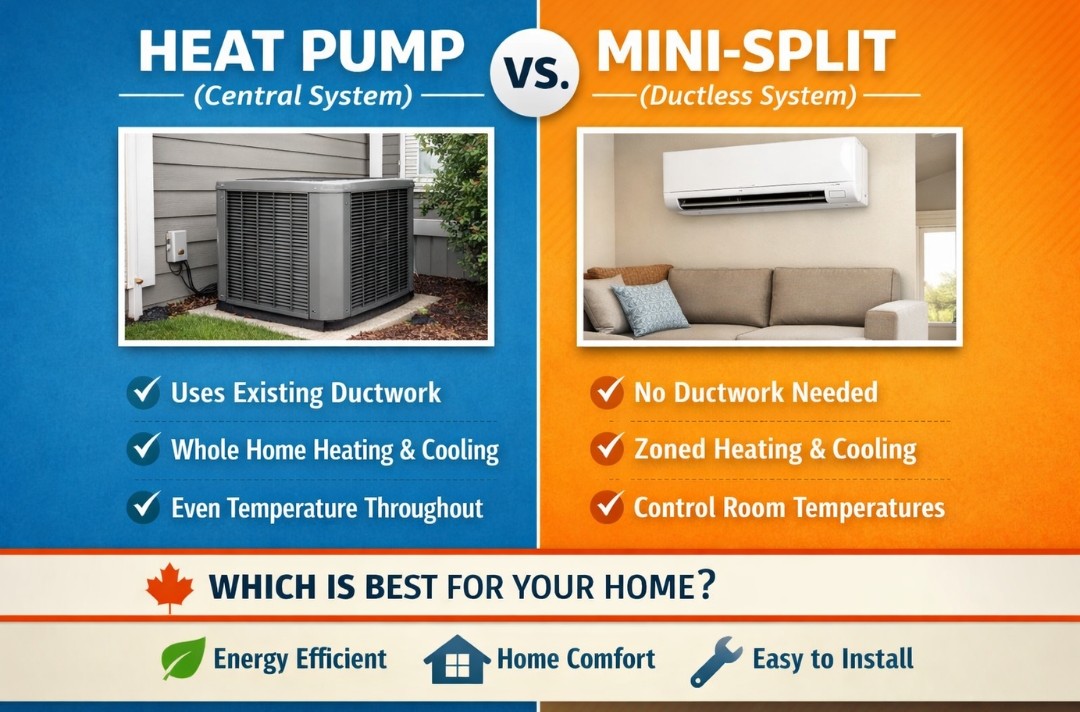 HEAT PUMP
(Central System)

VS.

MINI-SPLIT
(Ductless System)

Uses Existing Ductwork
Whole Home Heating & Cooling
Even Temperature Throughout

No Ductwork Needed
Zoned Heating & Cooling
Control Room Temperatures

WHICH IS BEST FOR YOUR HOME?

Energy Efficient
Home Comfort
Easy to Install